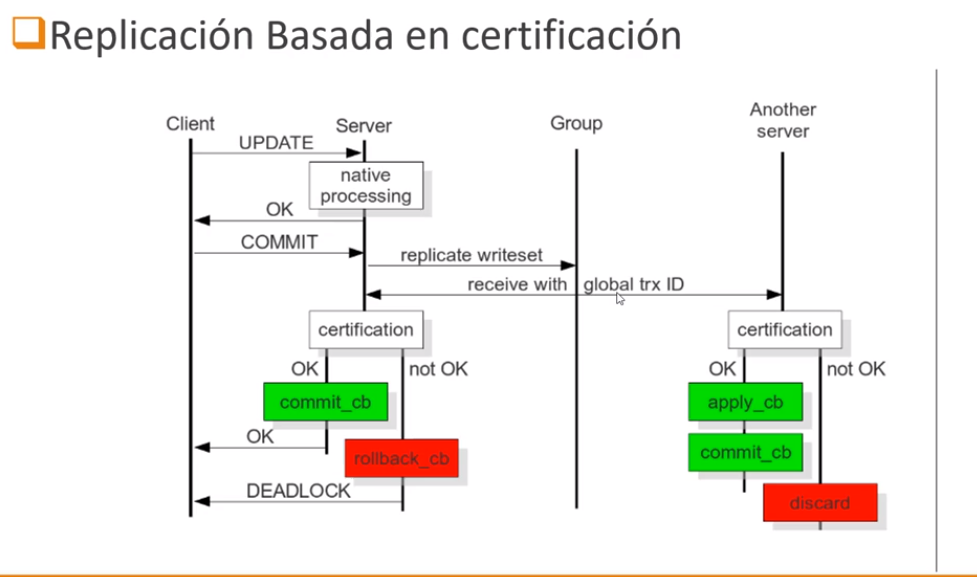 Replicación Basada en certificación

Client

Server

Group

Another server

UPDATE

native processing

OK

COMMIT

replicate writeset

receive with global trx ID

certification

OK

not OK

commit_cb

OK

rollback_cb

DEADLOCK

certification

OK

not OK

apply_cb

commit_cb

discard